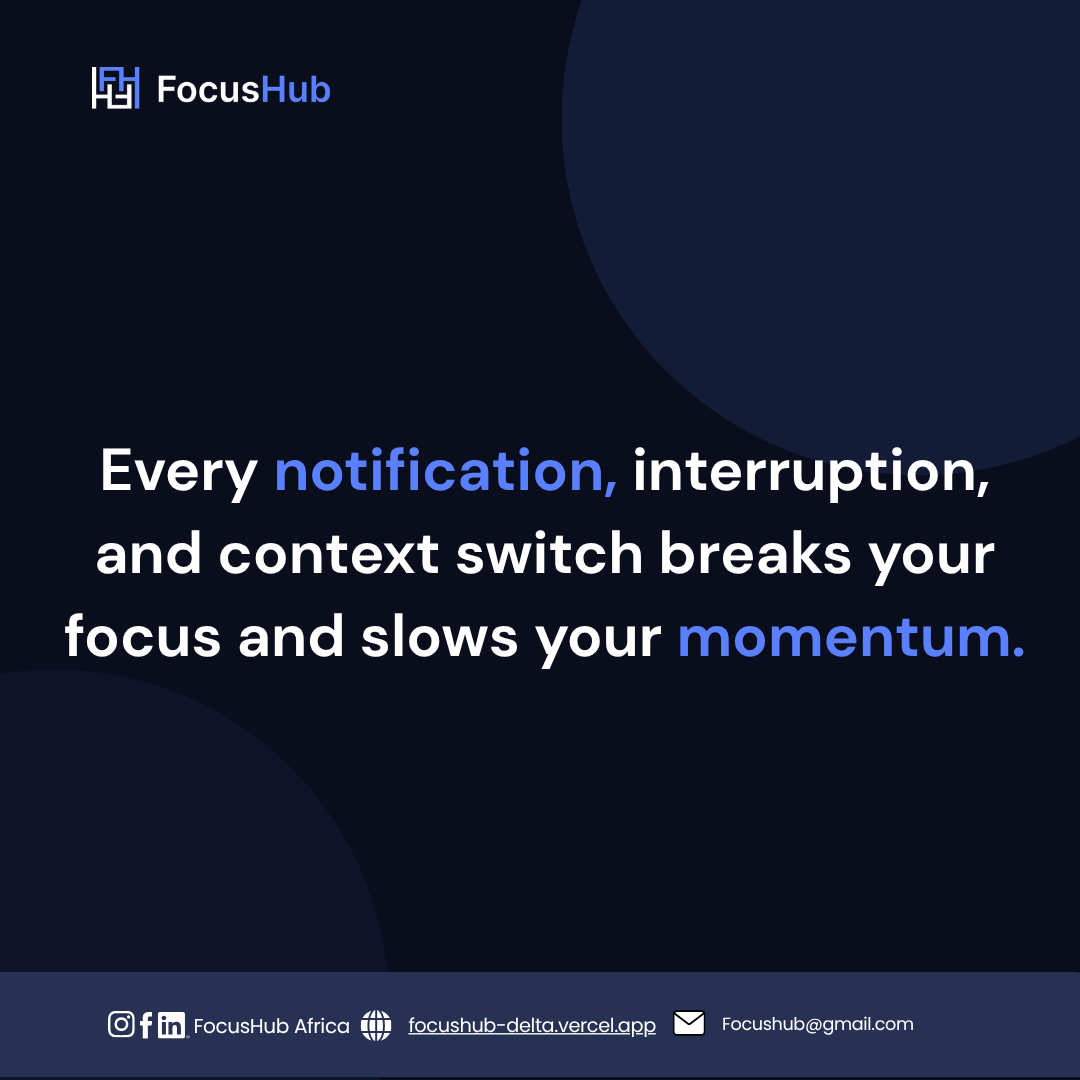 FocusHub

Every notification, interruption, and context switch breaks your focus and slows your momentum.

FocusHub Africa focushub-delta.vercel.app Focushub@gmail.com